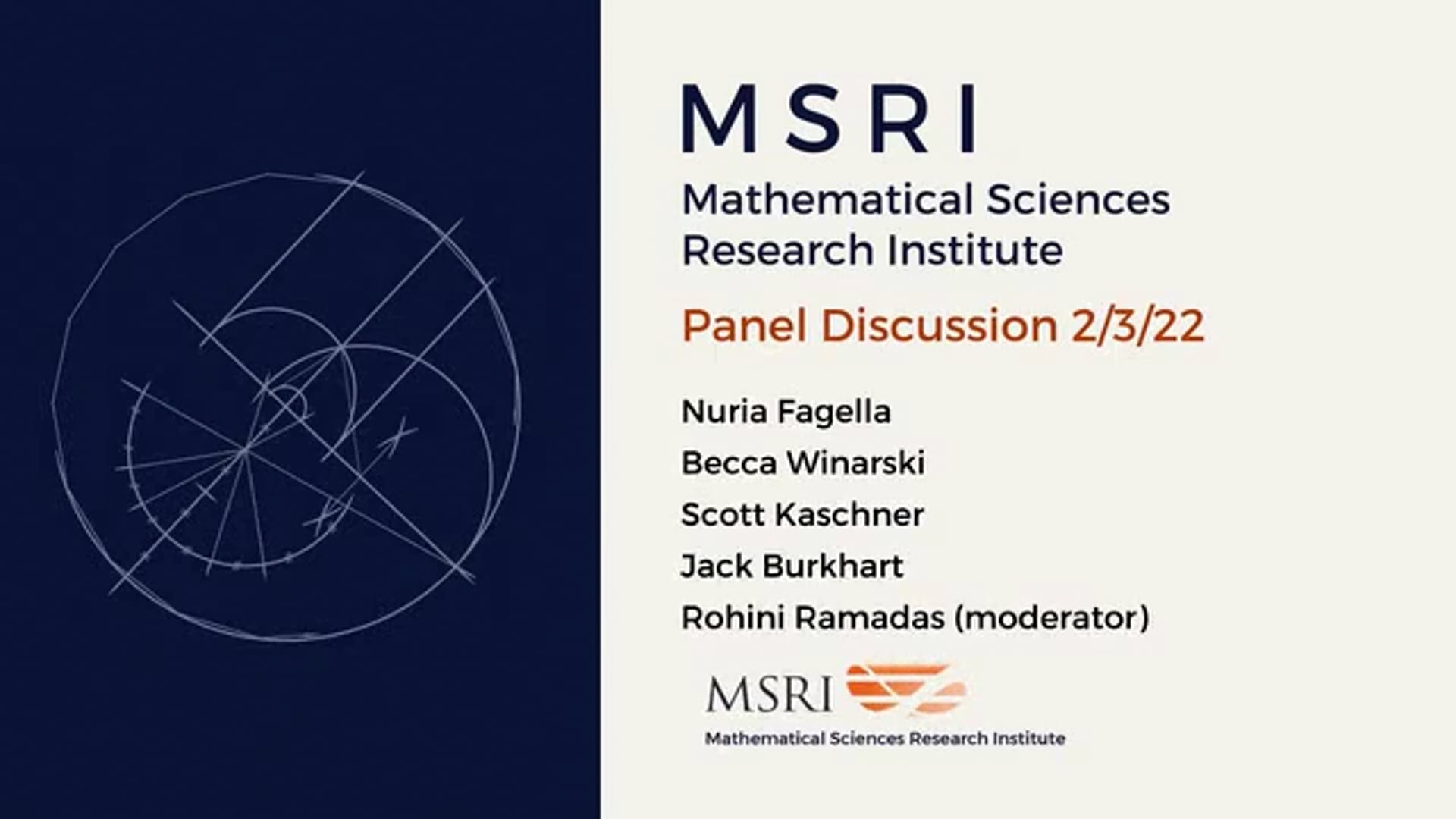 MSRI

Mathematical Sciences Research Institute

Panel Discussion 2/3/22

Nuria Fagella

Becca Winarski

Scott Kaschner

Jack Burkhart

Rohini Ramadas (moderator)

MSRI

Mathematical Sciences Research Institute